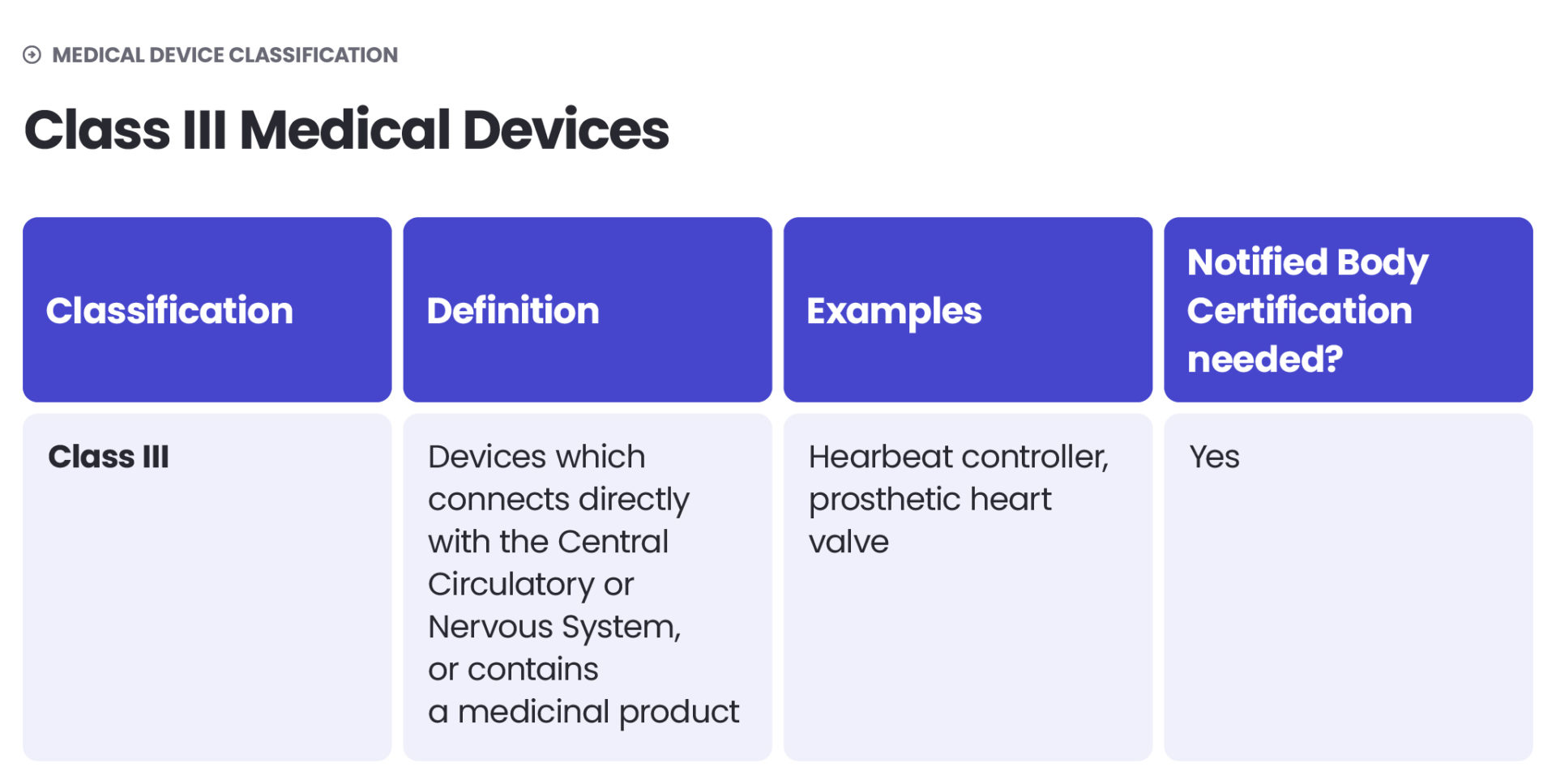 MEDICAL DEVICE CLASSIFICATION

Class III Medical Devices

| Classification | Definition | Examples | Notified Body Certification needed? |
|---|---|---|---|
| Class III | Devices which connects directly with the Central Circulatory or Nervous System, or contains a medicinal product | Hearbeat controller, prosthetic heart valve | Yes |